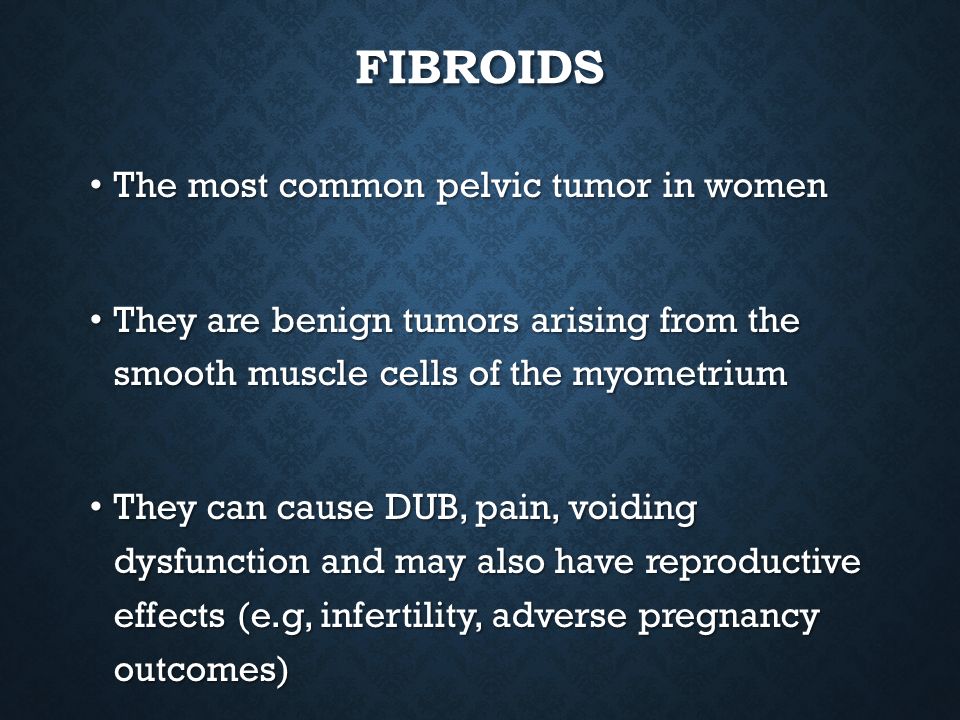 FIBROIDS

• The most common pelvic tumor in women

• They are benign tumors arising from the smooth muscle cells of the myometrium

• They can cause DUB, pain, voiding dysfunction and may also have reproductive effects (e.g, infertility, adverse pregnancy outcomes)